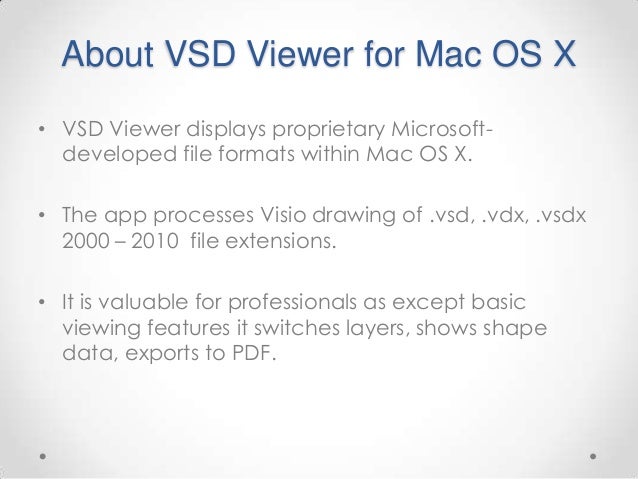 About VSD Viewer for Mac OS X

• VSD Viewer displays proprietary Microsoft-developed file formats within Mac OS X.

• The app processes Visio drawing of .vsd, .vdx, .vsdx 2000 – 2010 file extensions.

• It is valuable for professionals as except basic viewing features it switches layers, shows shape data, exports to PDF.